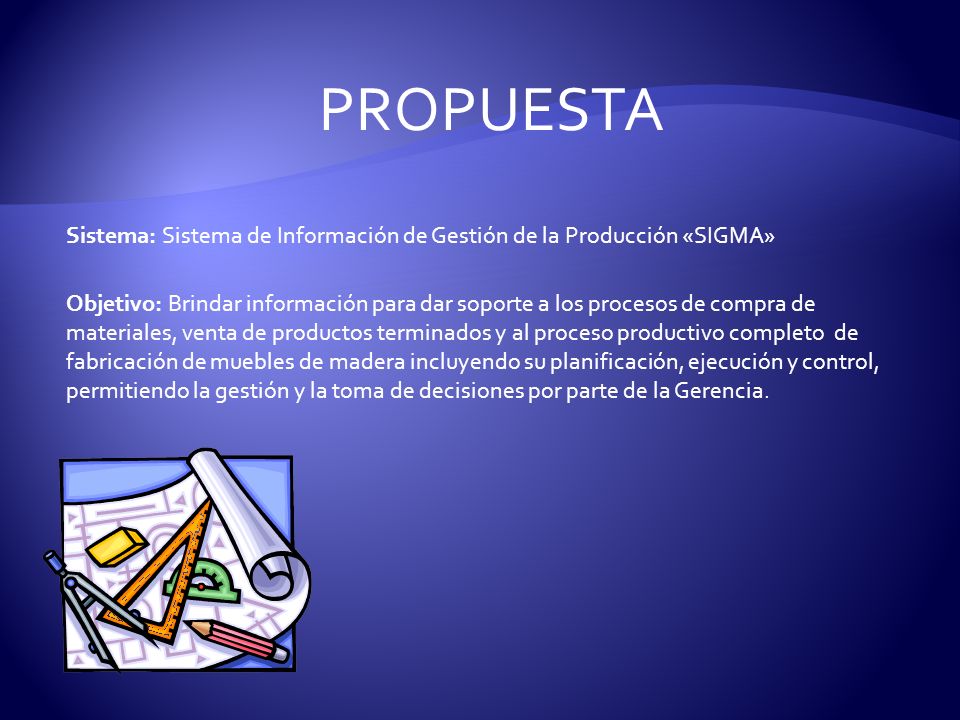 PROPUESTA

Sistema: Sistema de Información de Gestión de la Producción «SIGMA»

Objetivo: Brindar información para dar soporte a los procesos de compra de materiales, venta de productos terminados y al proceso productivo completo de fabricación de muebles de madera incluyendo su planificación, ejecución y control, permitiendo la gestión y la toma de decisiones por parte de la Gerencia.